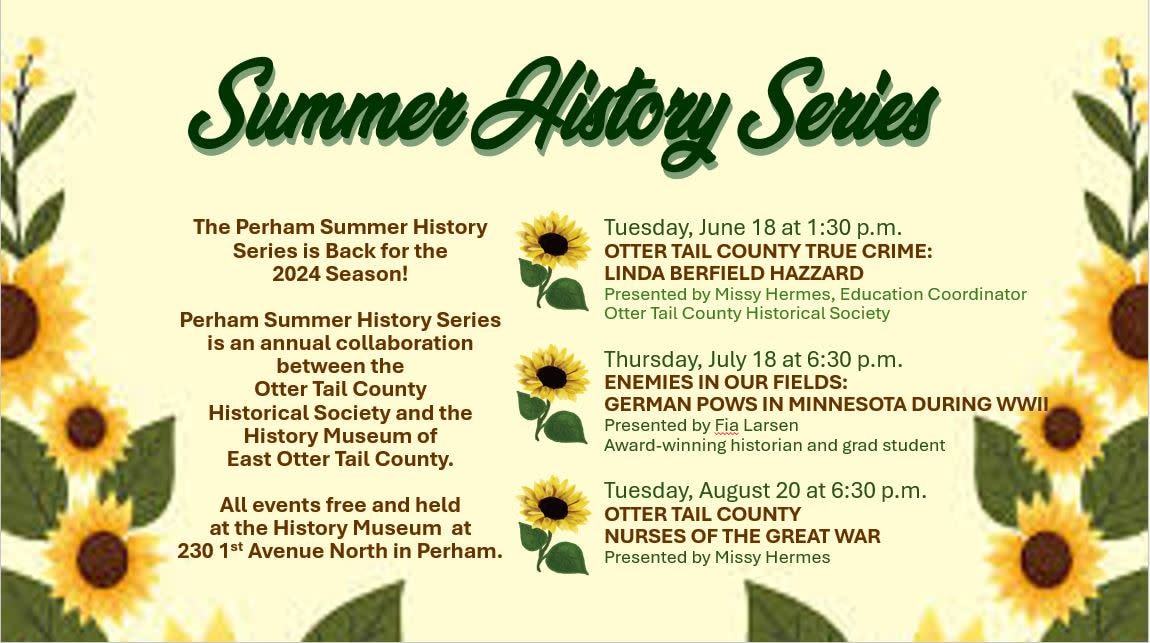 Summer History Series

The Perham Summer History Series is Back for the 2024 Season!

Perham Summer History Series is an annual collaboration between the Otter Tail County Historical Society and the History Museum of East Otter Tail County.

All events free and held at the History Museum at 230 1$^{st}$ Avenue North in Perham.

Tuesday, June 18 at 1:30 p.m.
OTTER TAIL COUNTY TRUE CRIME:
LINDA BERFIELD HAZZARD
Presented by Missy Hermes, Education Coordinator
Otter Tail County Historical Society

Thursday, July 18 at 6:30 p.m.
ENEMIES IN OUR FIELDS:
GERMAN POWS IN MINNESOTA DURING WWII
Presented by Fia Larsen
Award-winning historian and grad student

Tuesday, August 20 at 6:30 p.m.
OTTER TAIL COUNTY
NURSES OF THE GREAT WAR
Presented by Missy Hermes